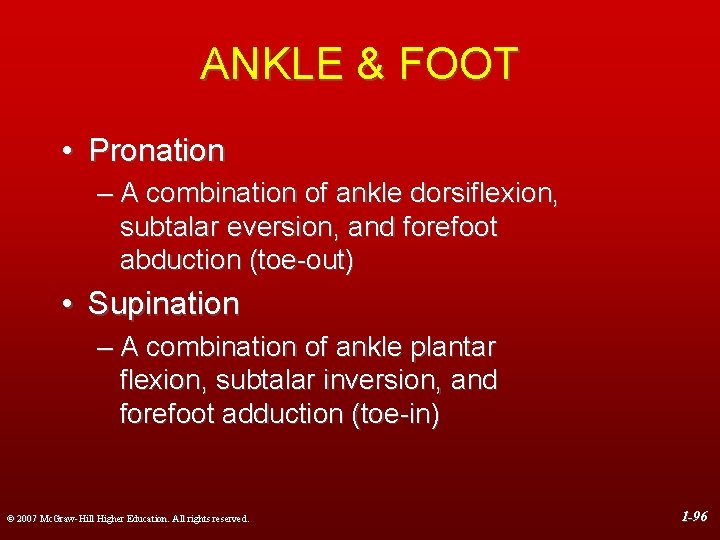 ANKLE & FOOT

• Pronation
– A combination of ankle dorsiflexion, subtalar eversion, and forefoot abduction (toe-out)

• Supination
– A combination of ankle plantar flexion, subtalar inversion, and forefoot adduction (toe-in)

© 2007 McGraw-Hill Higher Education. All rights reserved.

1-96